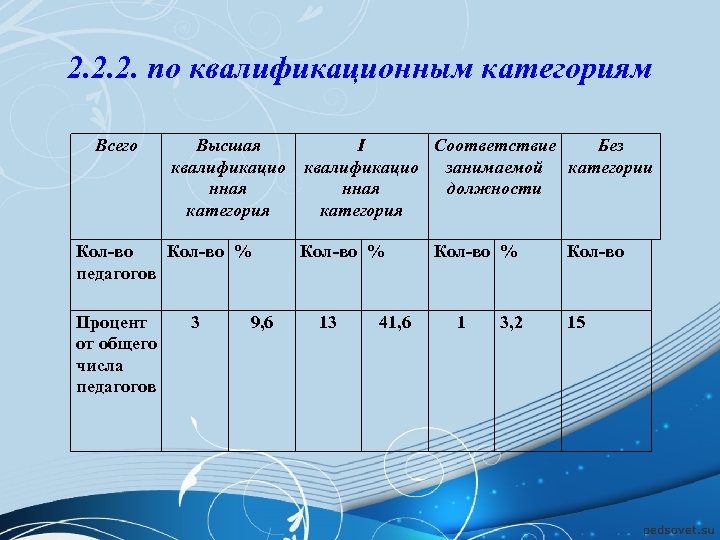 2.2.2. по квалификационным категориям

| Всего | Высшая квалификационная категория | | I квалификационная категория | | Соответствие занимаемой должности | | Без категории |
|---|---|---|---|---|---|---|---|
| Кол-во педагогов | Кол-во | % | Кол-во | % | Кол-во | % | Кол-во |
| Процент от общего числа педагогов | 3 | 9,6 | 13 | 41,6 | 1 | 3,2 | 15 |

pedsovet.su